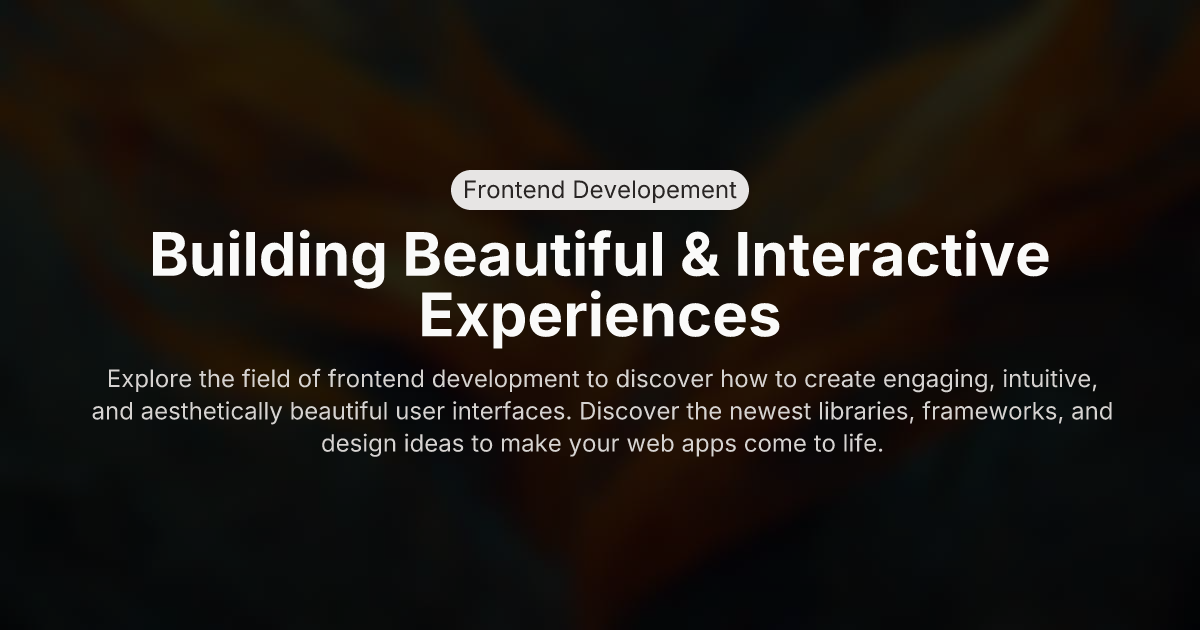 Frontend Developement

Building Beautiful & Interactive Experiences

Explore the field of frontend development to discover how to create engaging, intuitive, and aesthetically beautiful user interfaces. Discover the newest libraries, frameworks, and design ideas to make your web apps come to life.